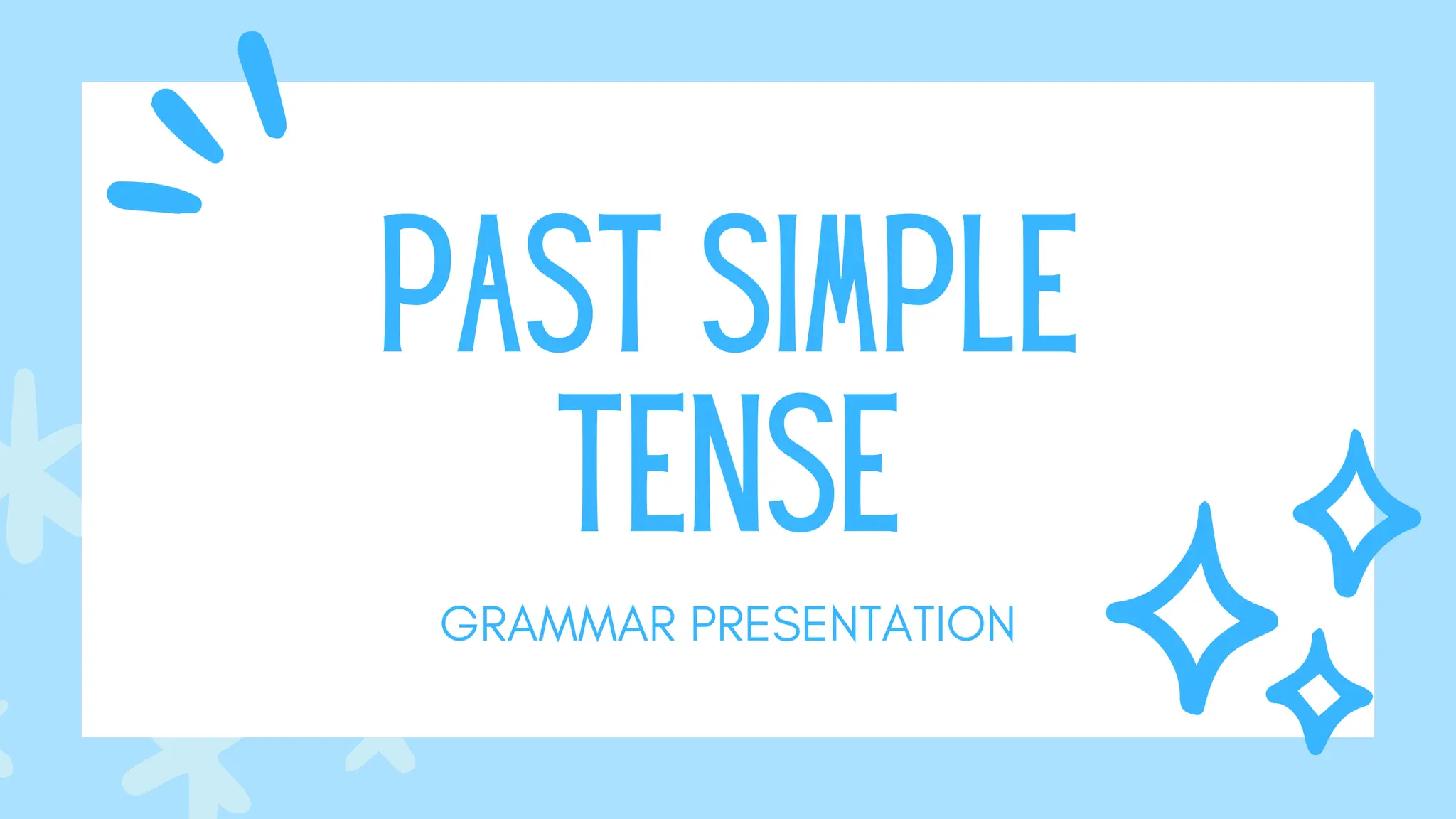 PAST SIMPLE TENSE

GRAMMAR PRESENTATION